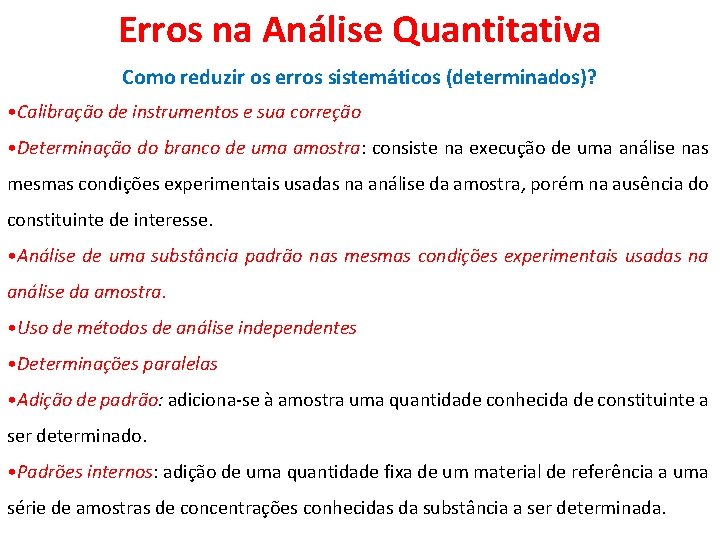 Erros na Análise Quantitativa

Como reduzir os erros sistemáticos (determinados)?

•Calibração de instrumentos e sua correção

•Determinação do branco de uma amostra: consiste na execução de uma análise nas mesmas condições experimentais usadas na análise da amostra, porém na ausência do constituinte de interesse.

•Análise de uma substância padrão nas mesmas condições experimentais usadas na análise da amostra.

•Uso de métodos de análise independentes

•Determinações paralelas

•Adição de padrão: adiciona-se à amostra uma quantidade conhecida de constituinte a ser determinado.

•Padrões internos: adição de uma quantidade fixa de um material de referência a uma série de amostras de concentrações conhecidas da substância a ser determinada.